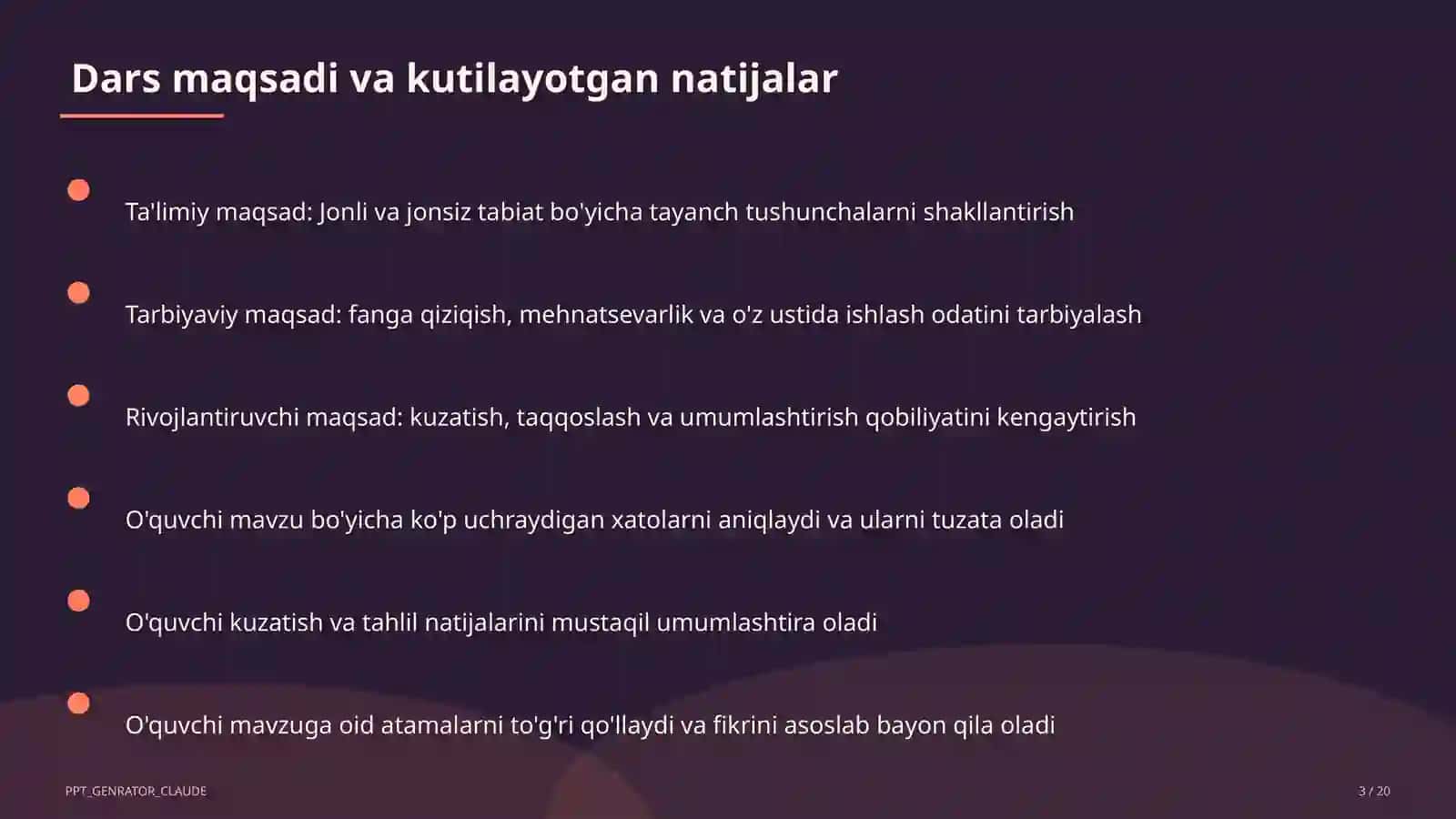 Dars maqsadi va kutilayotgan natijalar

Ta'limiy maqsad: Jonli va jonsiz tabiat bo'yicha tayanch tushunchalarni shakllantirish

Tarbiyaviy maqsad: fanga qiziqish, mehnatsevarlik va o'z ustida ishlash odatini tarbiyalash

Rivojlantiruvchi maqsad: kuzatish, taqqoslash va umumlashtirish qobiliyatini kengaytirish

O'quvchi mavzu bo'yicha ko'p uchraydigan xatolarni aniqlaydi va ularni tuzata oladi

O'quvchi kuzatish va tahlil natijalarini mustaqil umumlashtira oladi

O'quvchi mavzuga oid atamalarni to'g'ri qo'llaydi va fikrini asoslab bayon qila oladi

PPT_GENRATOR_CLAUDE

3 / 20